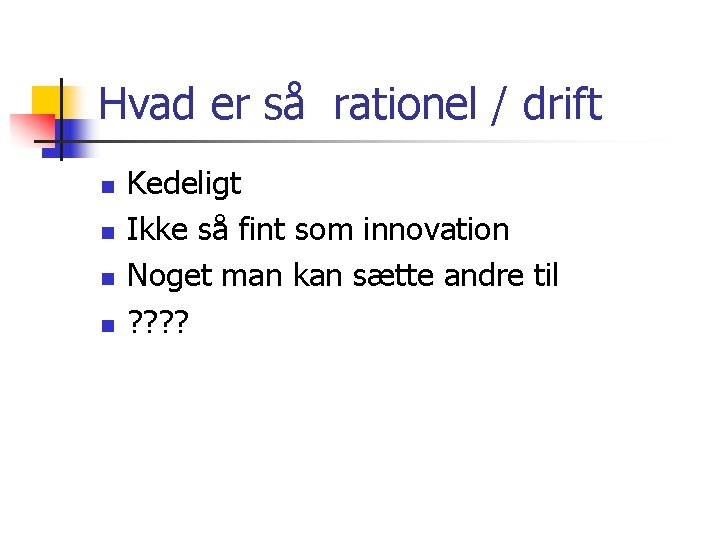 Hvad er så rationel / drift

- Kedeligt
- Ikke så fint som innovation
- Noget man kan sætte andre til
- ????